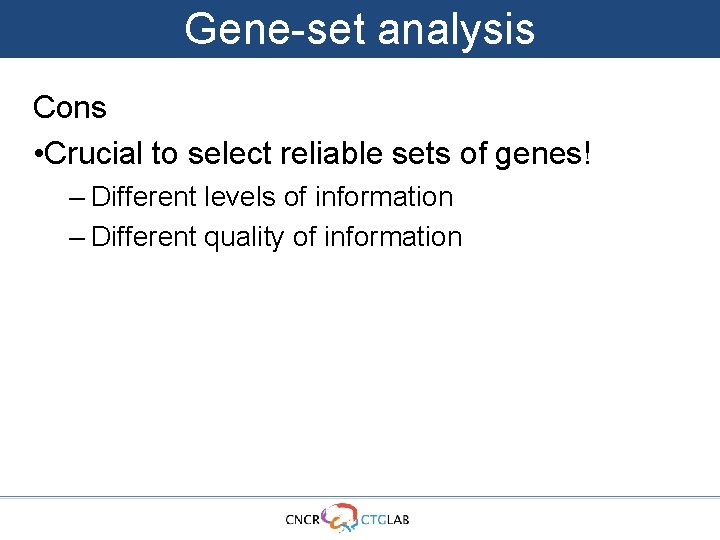 Gene-set analysis

Cons

•Crucial to select reliable sets of genes!

– Different levels of information

– Different quality of information

CNCR CTGLAB